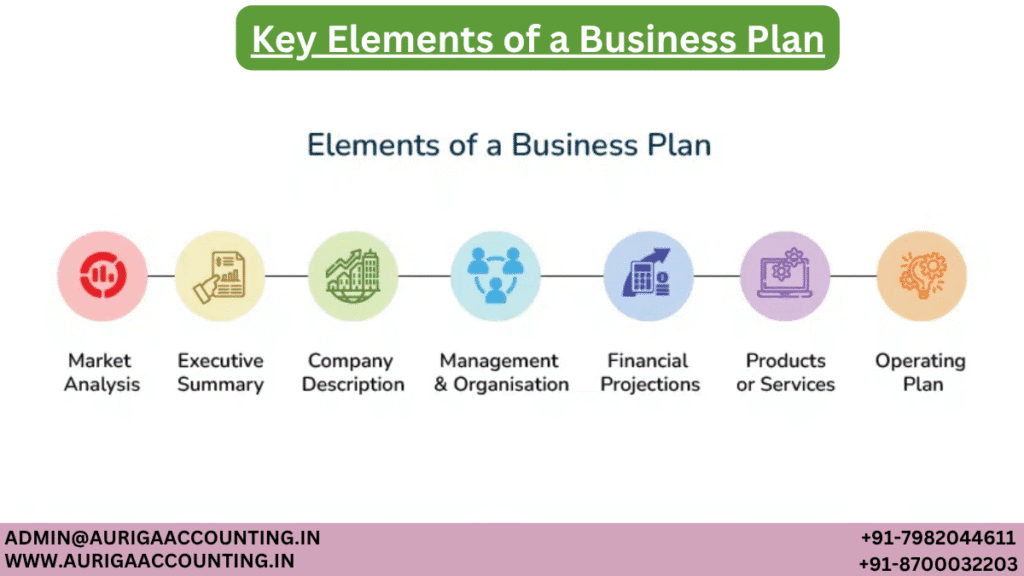 Key Elements of a Business Plan

Elements of a Business Plan

Market Analysis

Executive Summary

Company Description

Management & Organisation

Financial Projections

Products or Services

Operating Plan

ADMIN@AURIGAACCOUNTING.IN
WWW.AURIGAACCOUNTING.IN

+91-7982044611
+91-8700032203